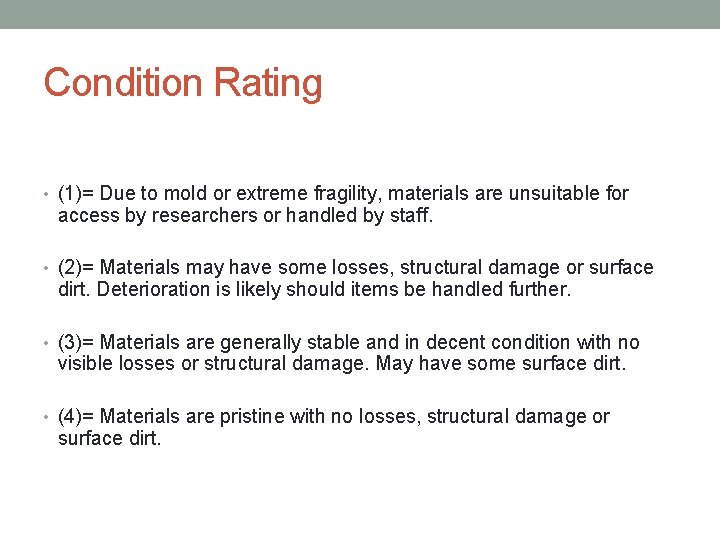 Condition Rating

• (1)= Due to mold or extreme fragility, materials are unsuitable for access by researchers or handled by staff.

• (2)= Materials may have some losses, structural damage or surface dirt. Deterioration is likely should items be handled further.

• (3)= Materials are generally stable and in decent condition with no visible losses or structural damage. May have some surface dirt.

• (4)= Materials are pristine with no losses, structural damage or surface dirt.